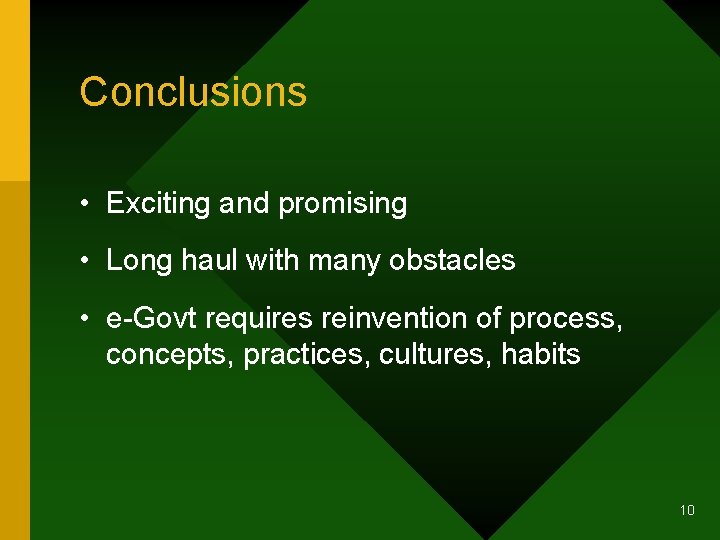 Conclusions

• Exciting and promising

• Long haul with many obstacles

• e-Govt requires reinvention of process, concepts, practices, cultures, habits

10